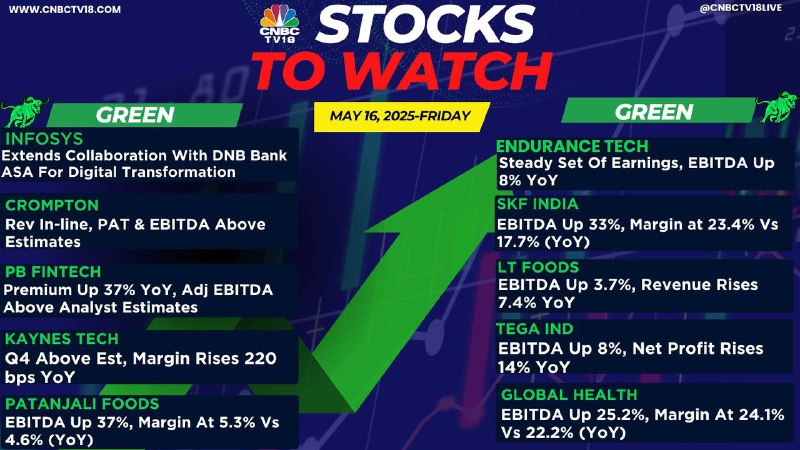 WWW.CNBCTV18.COM

CNBC TV18

STOCKS TO WATCH

@CNBCTV18LIVE

MAY 16, 2025-FRIDAY

GREEN

INFOSYS
Extends Collaboration With DNB Bank ASA For Digital Transformation

CROMPTON
Rev In-line, PAT & EBITDA Above Estimates

PB FINTECH
Premium Up 37% YoY, Adj EBITDA Above Analyst Estimates

KAYNES TECH
Q4 Above Est, Margin Rises 220 bps YoY

PATANJALI FOODS
EBITDA Up 37%, Margin At 5.3% Vs 4.6% (YoY)

GREEN

ENDURANCE TECH
Steady Set Of Earnings, EBITDA Up 8% YoY

SKF INDIA
EBITDA Up 33%, Margin at 23.4% Vs 17.7% (YoY)

LT FOODS
EBITDA Up 3.7%, Revenue Rises 7.4% YoY

TEGA IND
EBITDA Up 8%, Net Profit Rises 14% YoY

GLOBAL HEALTH
EBITDA Up 25.2%, Margin At 24.1% Vs 22.2% (YoY)